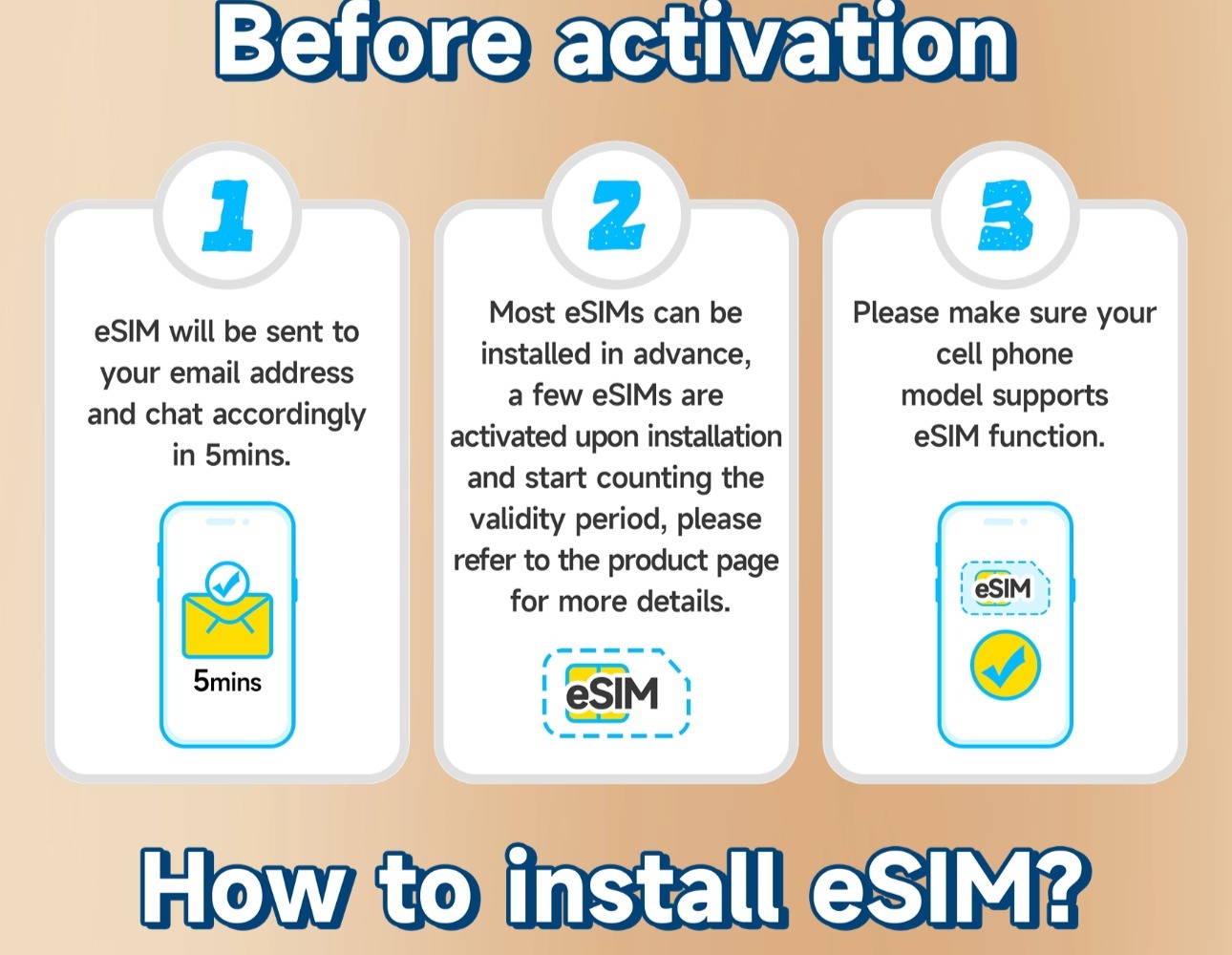 Before activation

1

eSIM will be sent to your email address and chat accordingly in 5mins.

5mins

2

Most eSIMs can be installed in advance, a few eSIMs are activated upon installation and start counting the validity period, please refer to the product page for more details.

eSIM

3

Please make sure your cell phone model supports eSIM function.

eSIM

How to install eSIM?